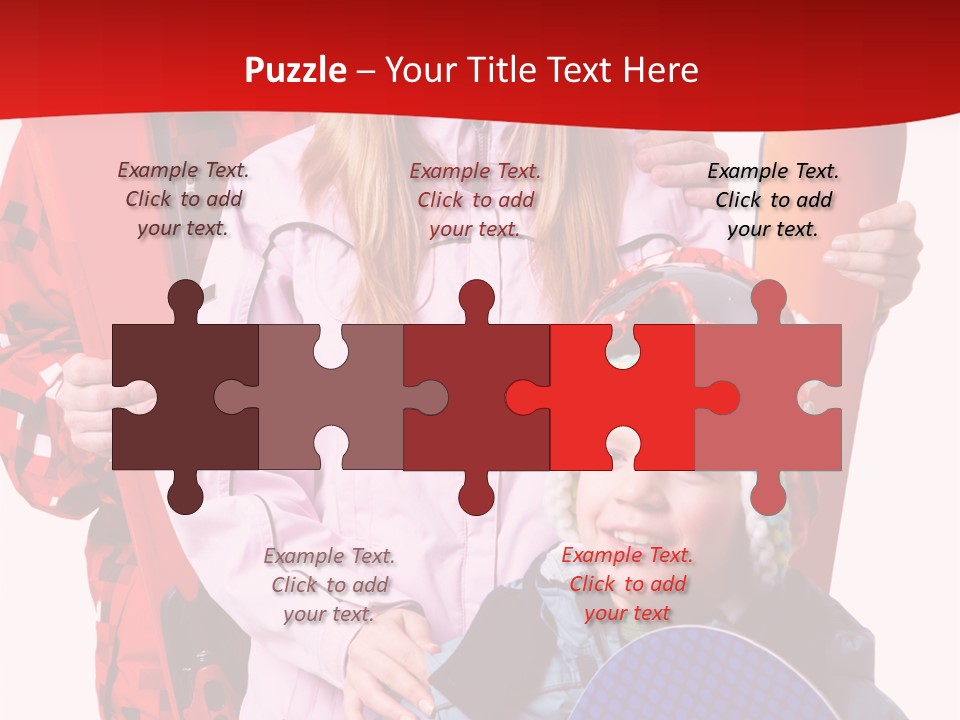 Puzzle – Your Title Text Here

Example Text. Click to add your text.

Example Text. Click to add your text.

Example Text. Click to add your text.

Example Text. Click to add your text.

Example Text. Click to add your text